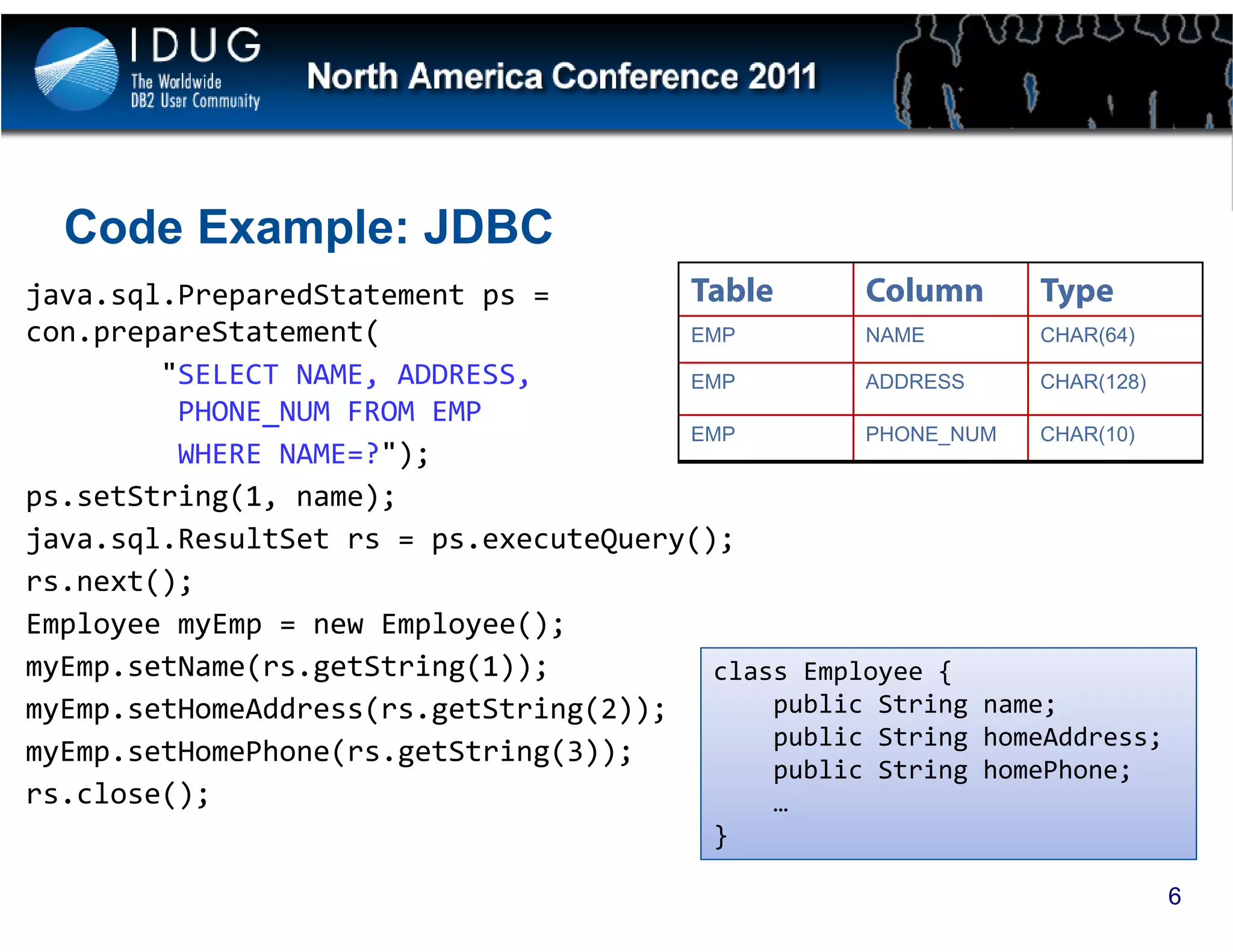 IDUG
The Worldwide
DB2 User Community

North America Conference 2011

Code Example: JDBC

java.sql.PreparedStatement ps =
con.prepareStatement(
"SELECT NAME, ADDRESS,
PHONE_NUM FROM EMP
WHERE NAME=?");
ps.setString(1, name);
java.sql.ResultSet rs = ps.executeQuery();
rs.next();
Employee myEmp = new Employee();
myEmp.setName(rs.getString(1));
myEmp.setHomeAddress(rs.getString(2));
myEmp.setHomePhone(rs.getString(3));
rs.close();

| Table | Column | Type |
|---|---|---|
| EMP | NAME | CHAR(64) |
| EMP | ADDRESS | CHAR(128) |
| EMP | PHONE_NUM | CHAR(10) |

class Employee {
public String name;
public String homeAddress;
public String homePhone;
…
}

6